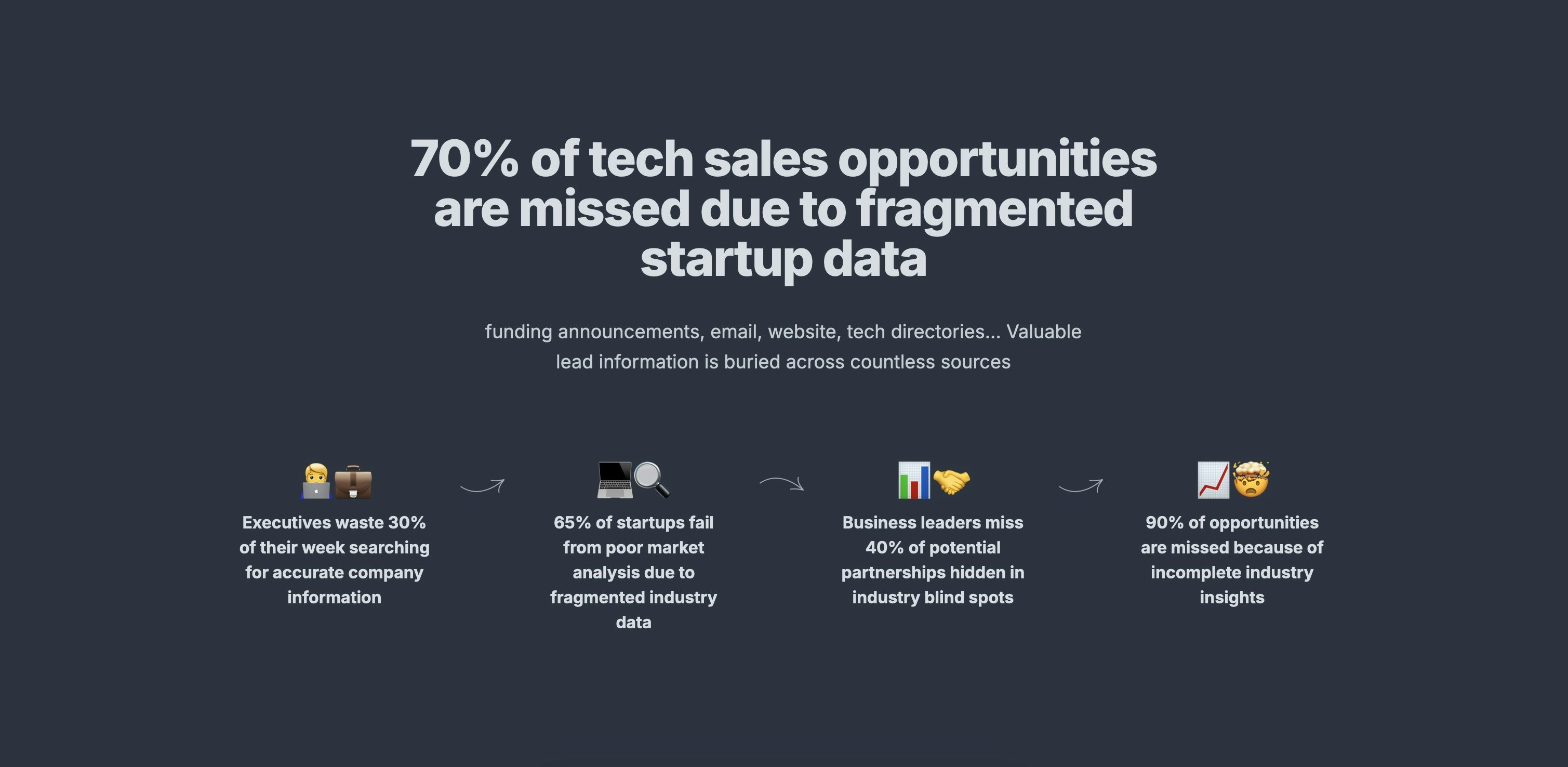 70% of tech sales opportunities are missed due to fragmented startup data

funding announcements, email, website, tech directories... Valuable lead information is buried across countless sources

Executives waste 30% of their week searching for accurate company information

65% of startups fail from poor market analysis due to fragmented industry data

Business leaders miss 40% of potential partnerships hidden in industry blind spots

90% of opportunities are missed because of incomplete industry insights